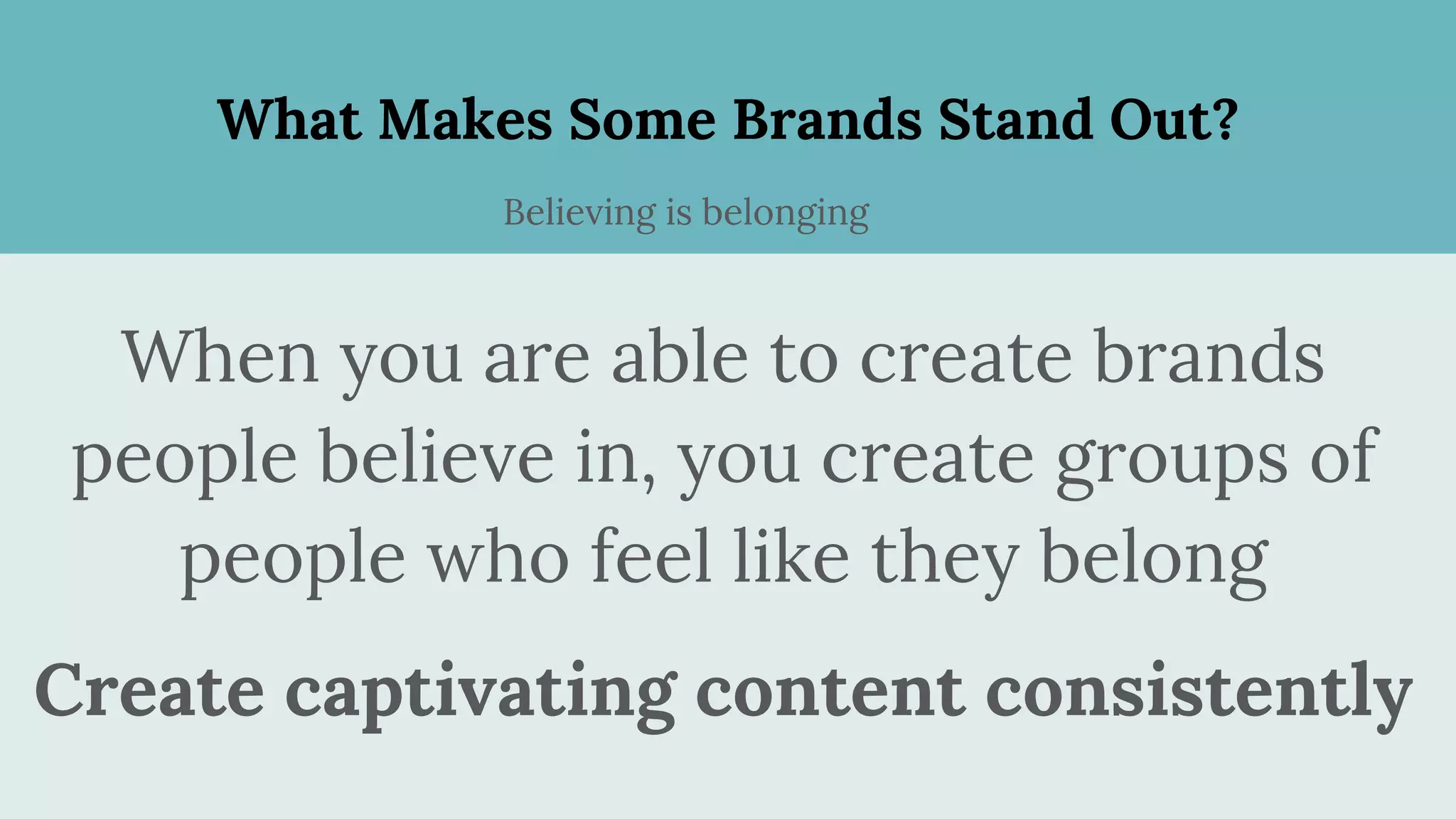 What Makes Some Brands Stand Out?

Believing is belonging

When you are able to create brands people believe in, you create groups of people who feel like they belong

Create captivating content consistently